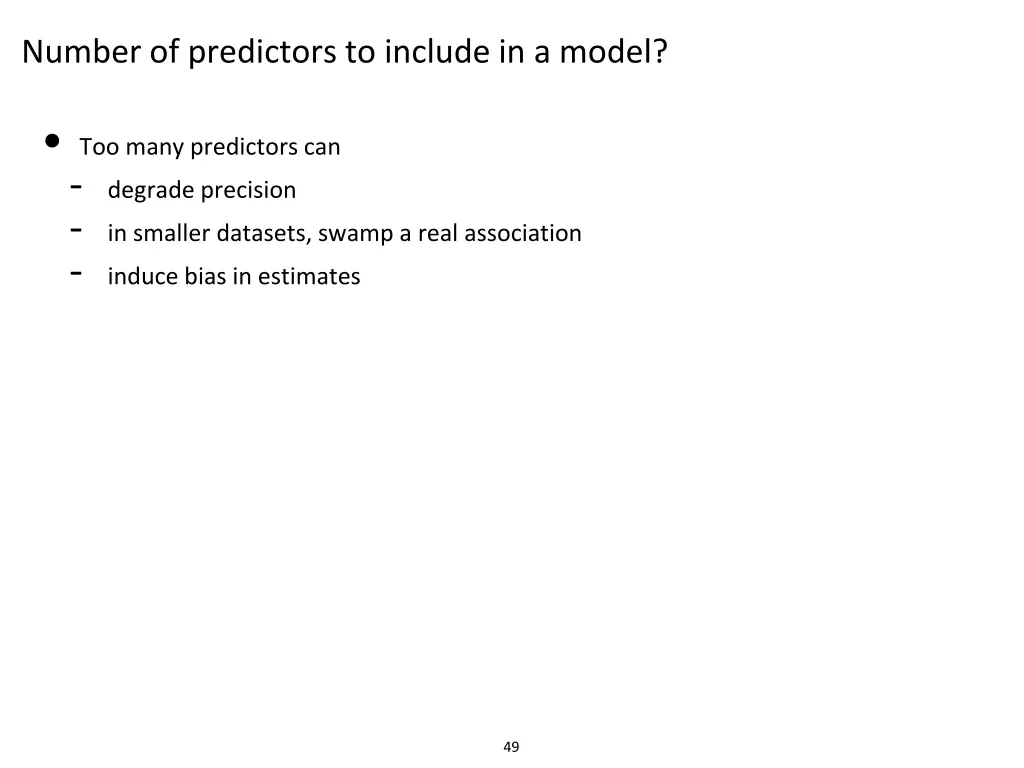 Number of predictors to include in a model?

• Too many predictors can
- degrade precision
- in smaller datasets, swamp a real association
- induce bias in estimates

49